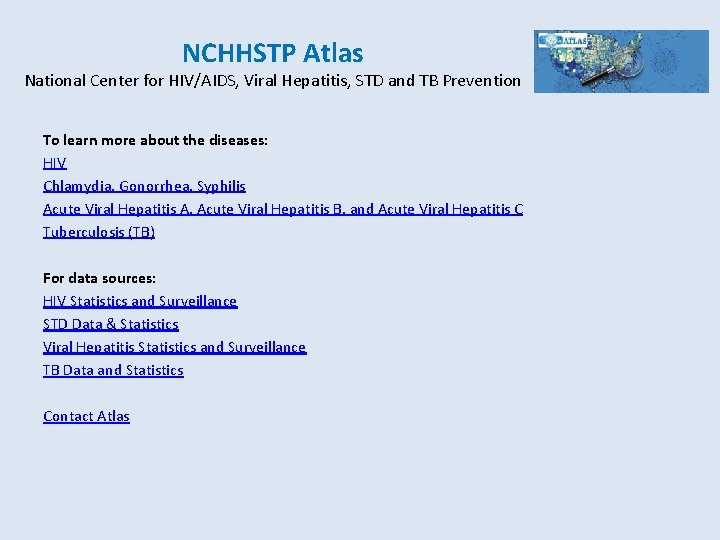 NCHHSTP Atlas
National Center for HIV/AIDS, Viral Hepatitis, STD and TB Prevention

ATLAS

To learn more about the diseases:
HIV
Chlamydia, Gonorrhea, Syphilis
Acute Viral Hepatitis A, Acute Viral Hepatitis B, and Acute Viral Hepatitis C
Tuberculosis (TB)

For data sources:
HIV Statistics and Surveillance
STD Data & Statistics
Viral Hepatitis Statistics and Surveillance
TB Data and Statistics

Contact Atlas